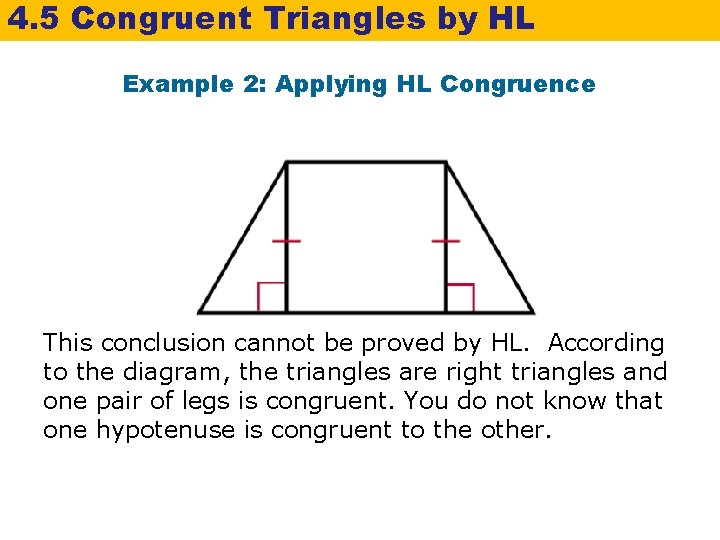 4.5 Congruent Triangles by HL

Example 2: Applying HL Congruence

This conclusion cannot be proved by HL. According to the diagram, the triangles are right triangles and one pair of legs is congruent. You do not know that one hypotenuse is congruent to the other.